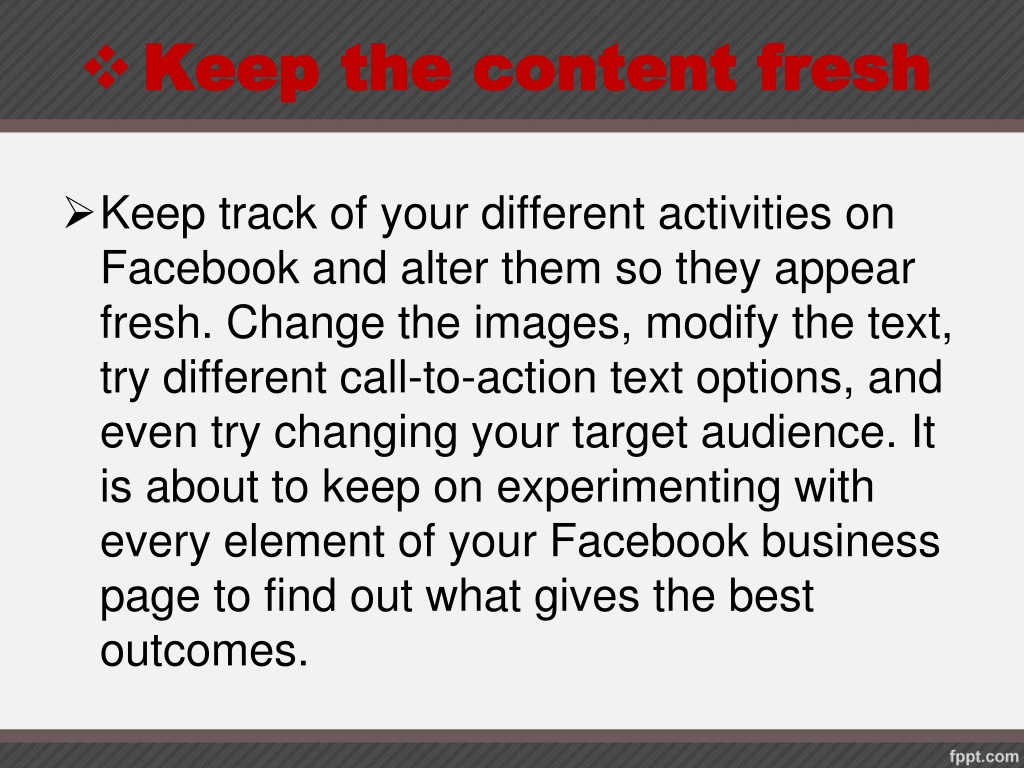 ❖ Keep the content fresh

➢ Keep track of your different activities on Facebook and alter them so they appear fresh. Change the images, modify the text, try different call-to-action text options, and even try changing your target audience. It is about to keep on experimenting with every element of your Facebook business page to find out what gives the best outcomes.

fppt.com